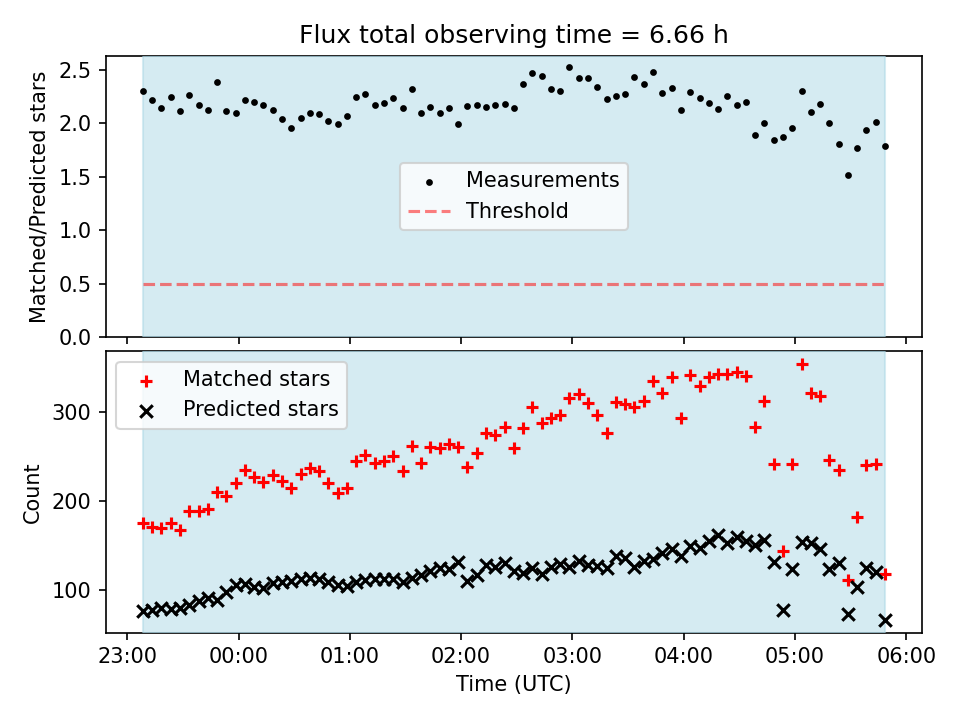 Flux total observing time = 6.66 h

Matched/Predicted stars

2.5
2.0
1.5
1.0
0.5
0.0

Measurements
Threshold

Matched stars
Predicted stars

Count

300
200
100

23:00 00:00 01:00 02:00 03:00 04:00 05:00 06:00

Time (UTC)